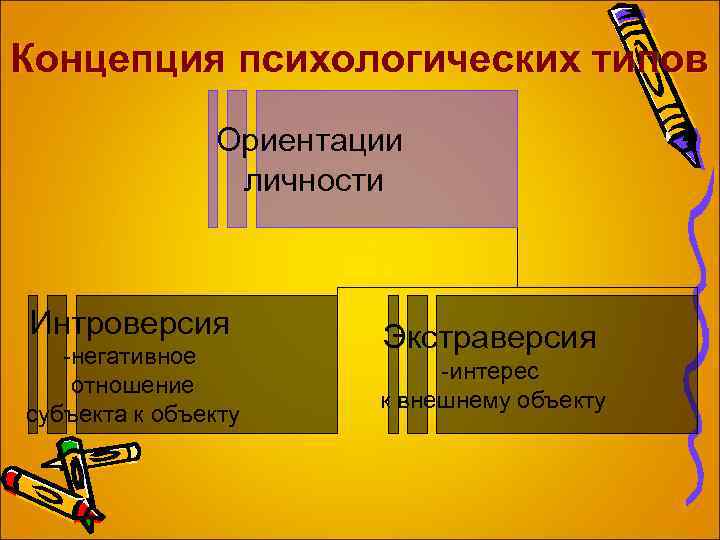 Концепция психологических типов

Ориентации личности

Интроверсия
-негативное отношение субъекта к объекту

Экстраверсия
-интерес к внешнему объекту